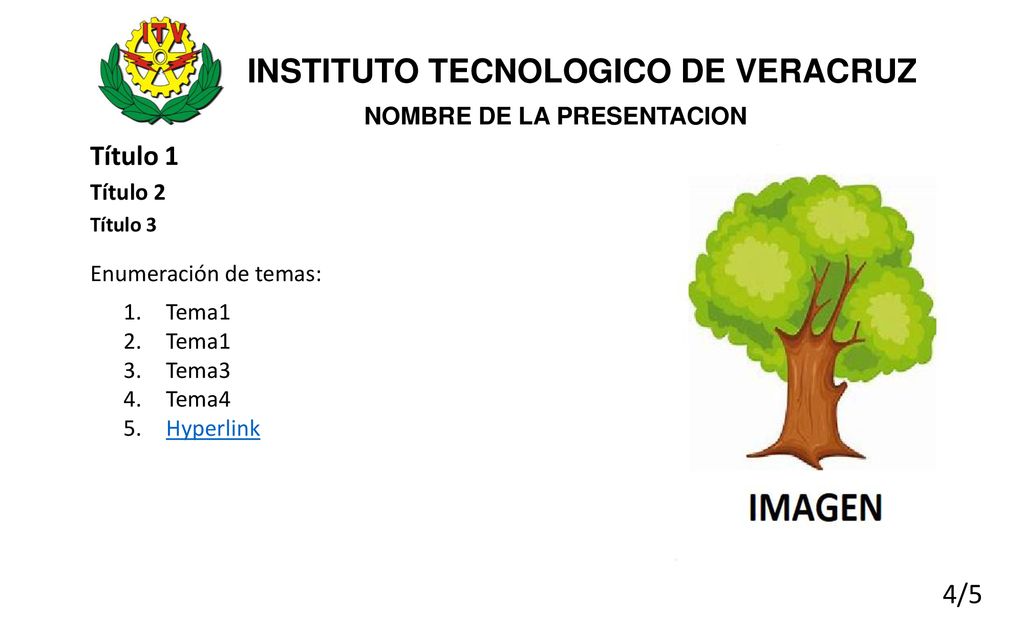 ITV

INSTITUTO TECNOLOGICO DE VERACRUZ

NOMBRE DE LA PRESENTACION

Título 1

Título 2

Título 3

Enumeración de temas:

1. Tema1
2. Tema1
3. Tema3
4. Tema4
5. Hyperlink

IMAGEN

4/5